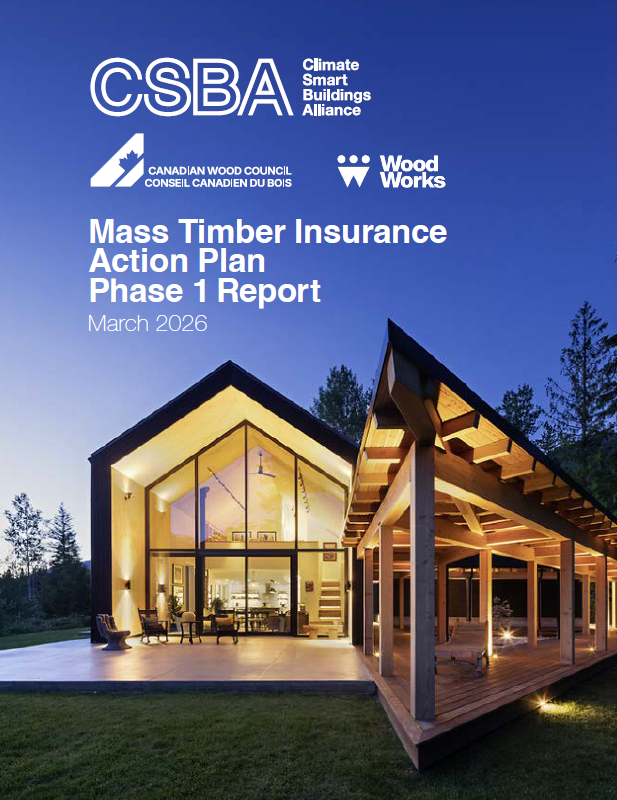 CSBA Climate Smart Buildings Alliance

CANADIAN WOOD COUNCIL
CONSEIL CANADIEN DU BOIS

Wood Works

Mass Timber Insurance Action Plan Phase 1 Report

March 2026